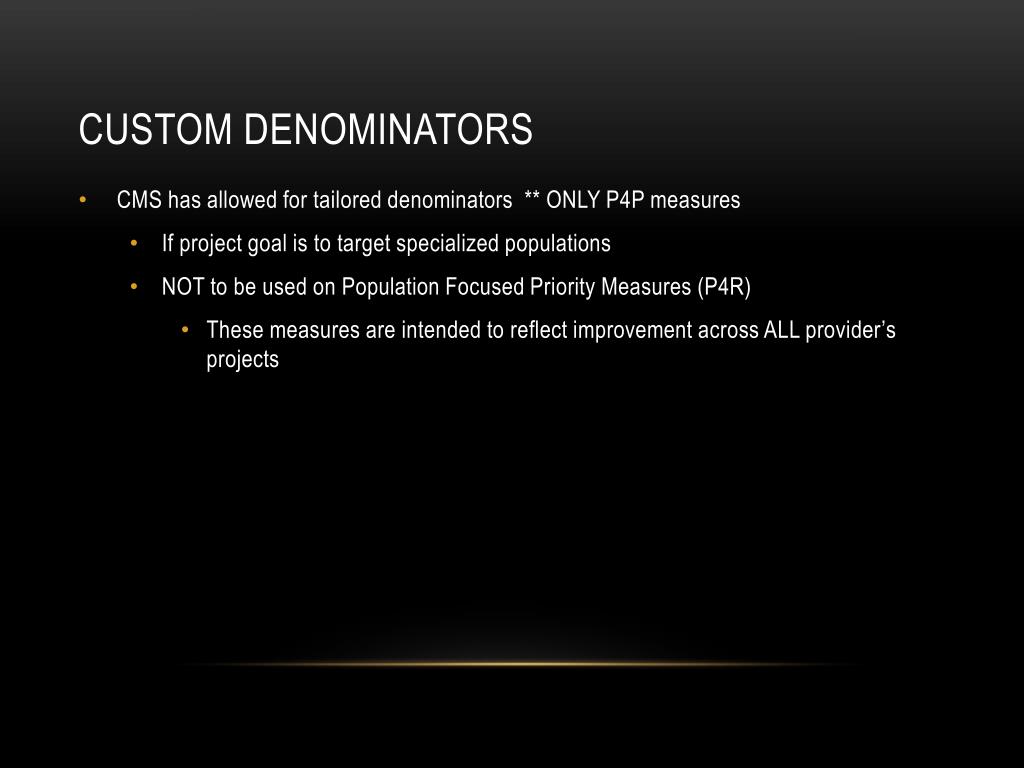 CUSTOM DENOMINATORS

• CMS has allowed for tailored denominators ** ONLY P4P measures

• If project goal is to target specialized populations

• NOT to be used on Population Focused Priority Measures (P4R)

• These measures are intended to reflect improvement across ALL provider's projects